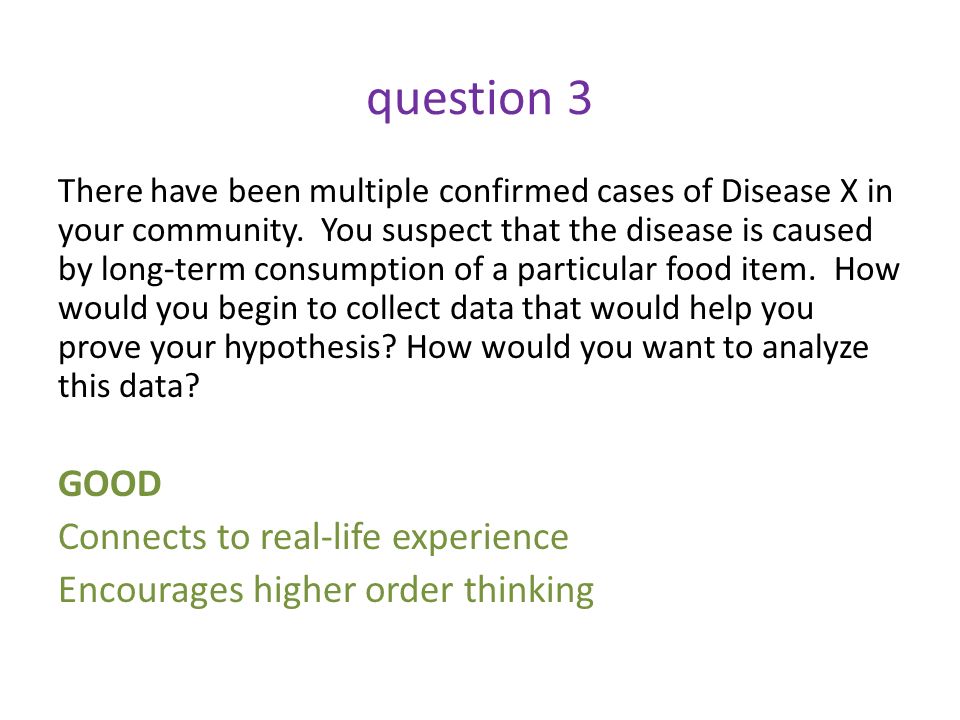 question 3

There have been multiple confirmed cases of Disease X in your community. You suspect that the disease is caused by long-term consumption of a particular food item. How would you begin to collect data that would help you prove your hypothesis? How would you want to analyze this data?

GOOD
Connects to real-life experience
Encourages higher order thinking